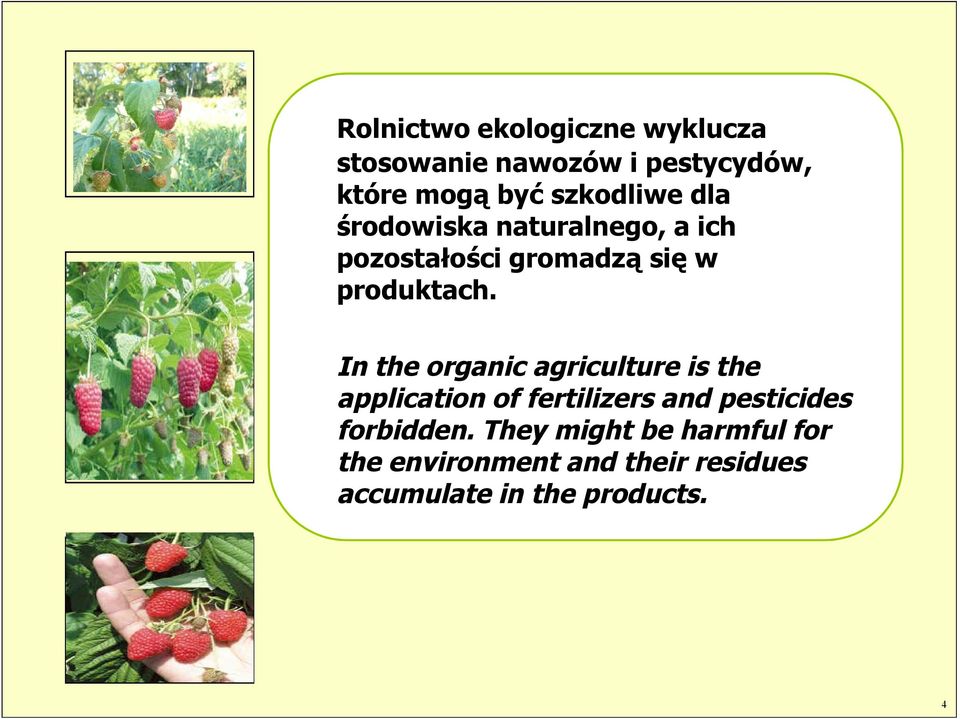 Rolnictwo ekologiczne wyklucza stosowanie nawozów i pestycydów, które mogą być szkodliwe dla środowiska naturalnego, a ich pozostałości gromadzą się w produktach.

In the organic agriculture is the application of fertilizers and pesticides forbidden. They might be harmful for the environment and their residues accumulate in the products.

4